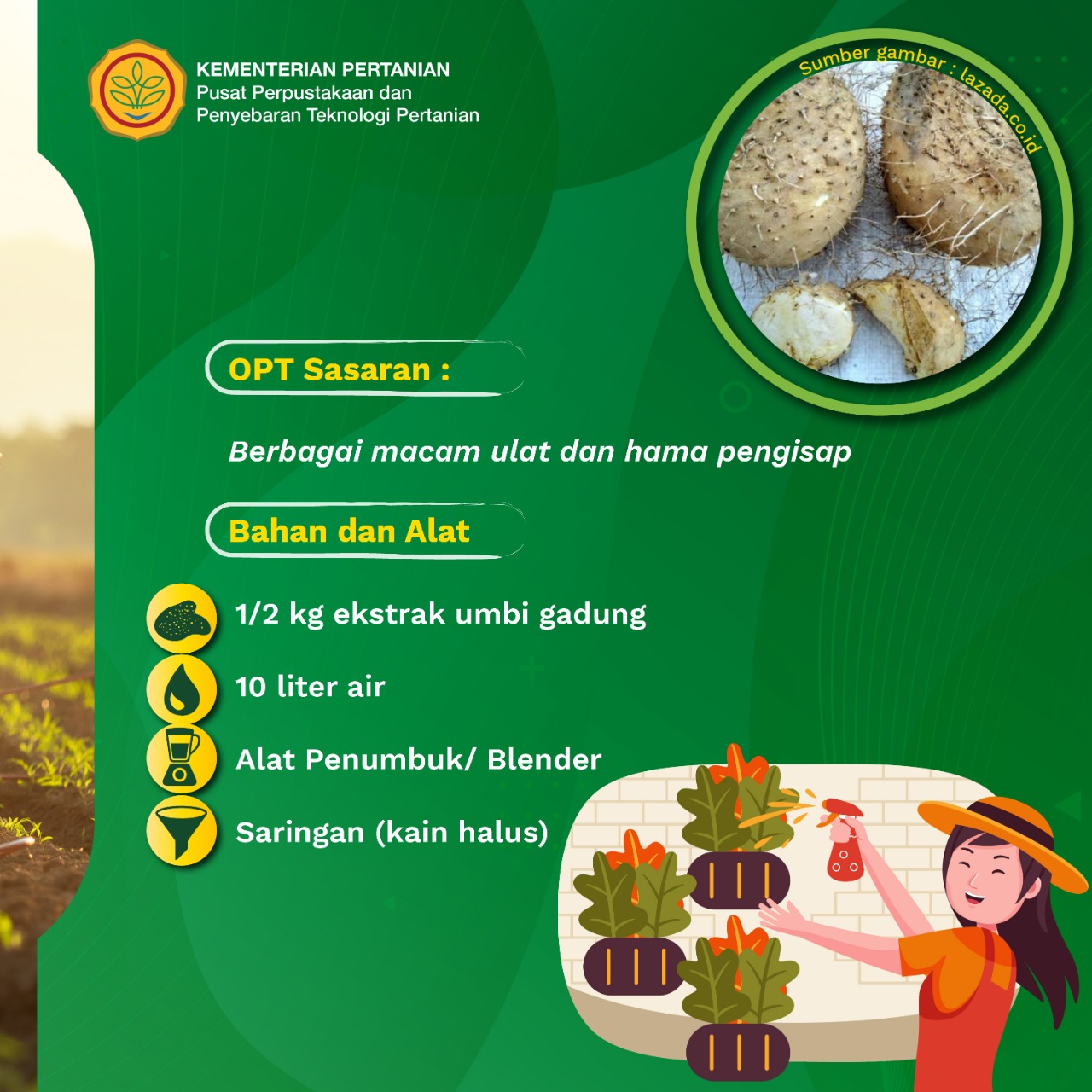 KEMENTERIAN PERTANIAN
Pusat Perpustakaan dan Penyebaran Teknologi Pertanian

Sumber gambar : lazada.co.id

OPT Sasaran :

Berbagai macam ulat dan hama pengisap

Bahan dan Alat

1/2 kg ekstrak umbi gadung

10 liter air

Alat Penumbuk/ Blender

Saringan (kain halus)